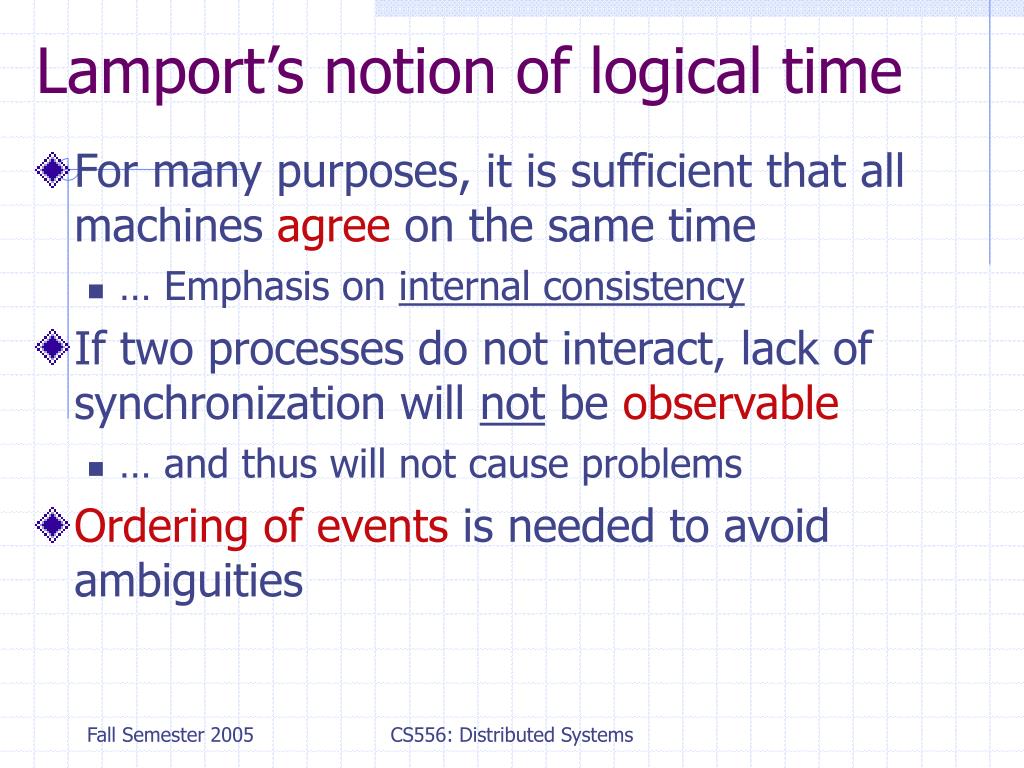 Lamport's notion of logical time

For many purposes, it is sufficient that all machines agree on the same time

… Emphasis on internal consistency

If two processes do not interact, lack of synchronization will not be observable

… and thus will not cause problems

Ordering of events is needed to avoid ambiguities

Fall Semester 2005

CS556: Distributed Systems